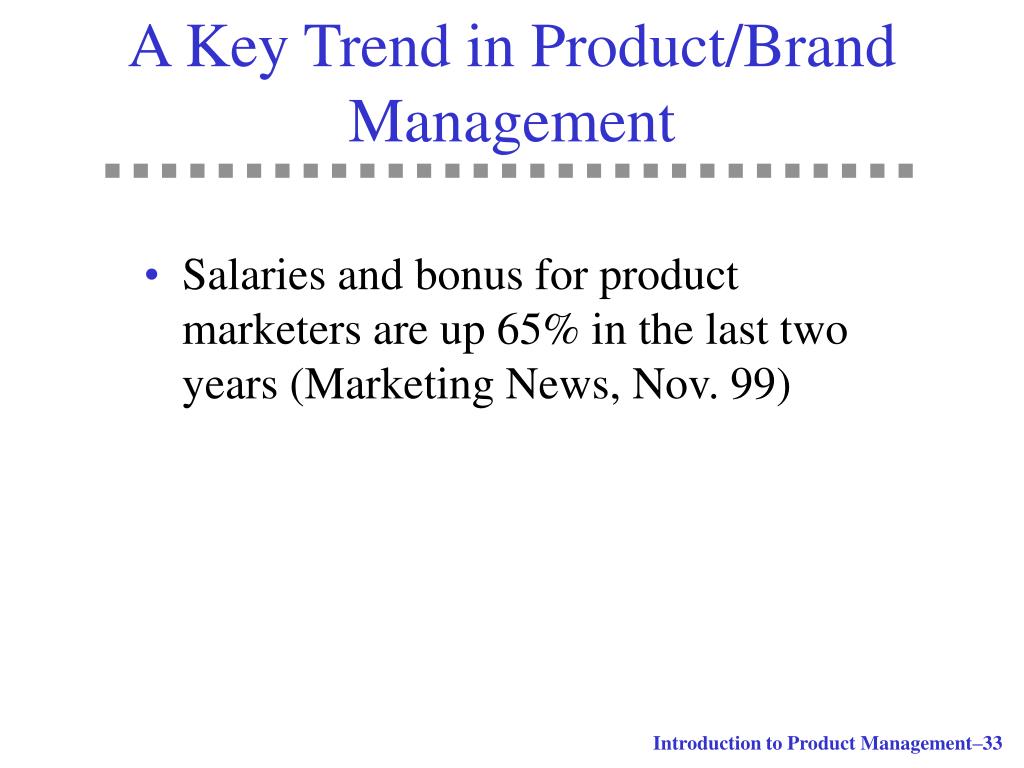 A Key Trend in Product/Brand Management

• Salaries and bonus for product marketers are up 65% in the last two years (Marketing News, Nov. 99)

Introduction to Product Management–33